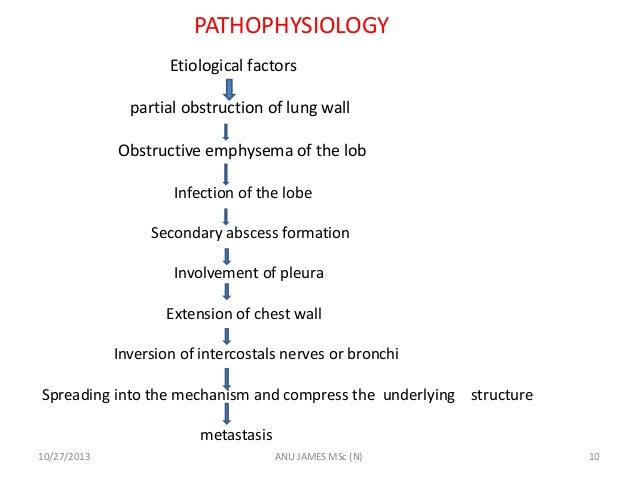 PATHOPHYSIOLOGY

Etiological factors

partial obstruction of lung wall

Obstructive emphysema of the lob

Infection of the lobe

Secondary abscess formation

Involvement of pleura

Extension of chest wall

Inversion of intercostals nerves or bronchi

Spreading into the mechanism and compress the underlying structure

metastasis

10/27/2013 ANU JAMES MSc (N) 10